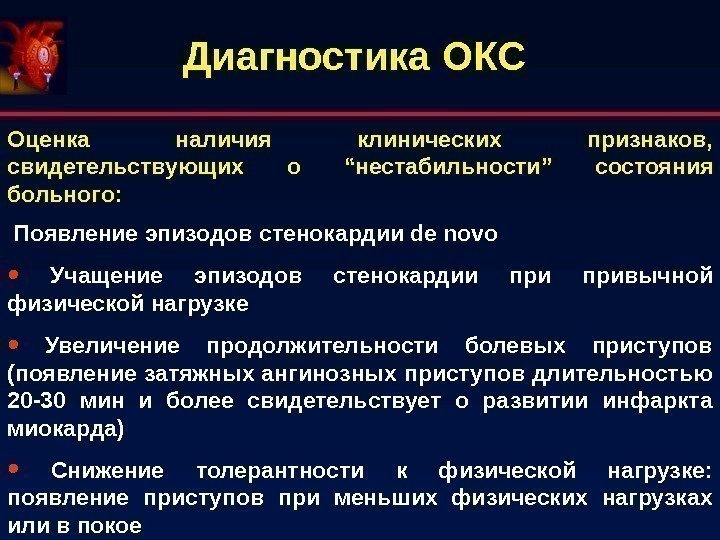 Диагностика ОКС

Оценка наличия клинических признаков, свидетельствующих о “нестабильности” состояния больного:

Появление эпизодов стенокардии de novo

• Учащение эпизодов стенокардии при привычной физической нагрузке

• Увеличение продолжительности болевых приступов (появление затяжных ангинозных приступов длительностью 20-30 мин и более свидетельствует о развитии инфаркта миокарда)

• Снижение толерантности к физической нагрузке: появление приступов при меньших физических нагрузках или в покое